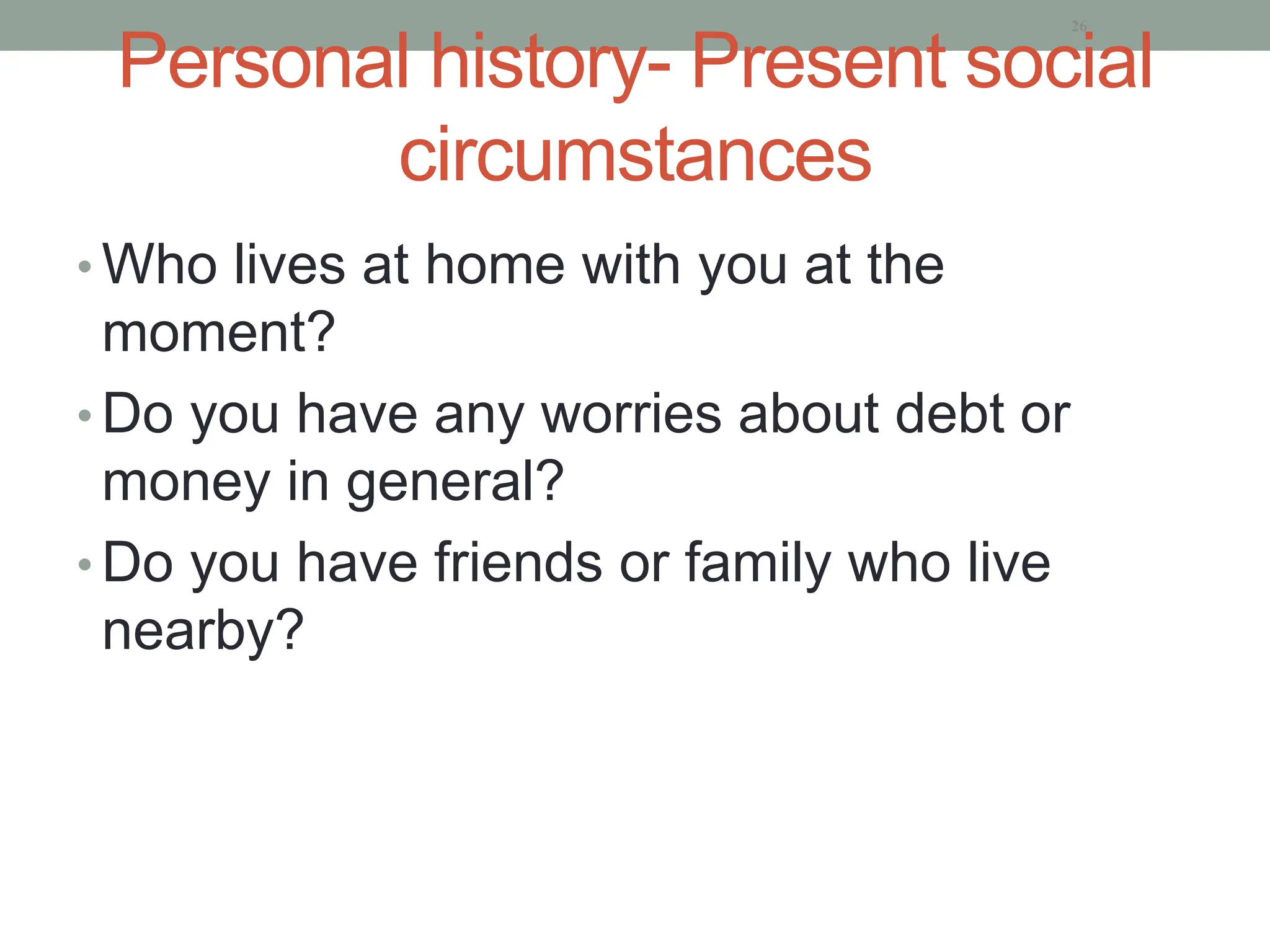 26

Personal history- Present social circumstances

• Who lives at home with you at the moment?
• Do you have any worries about debt or money in general?
• Do you have friends or family who live nearby?